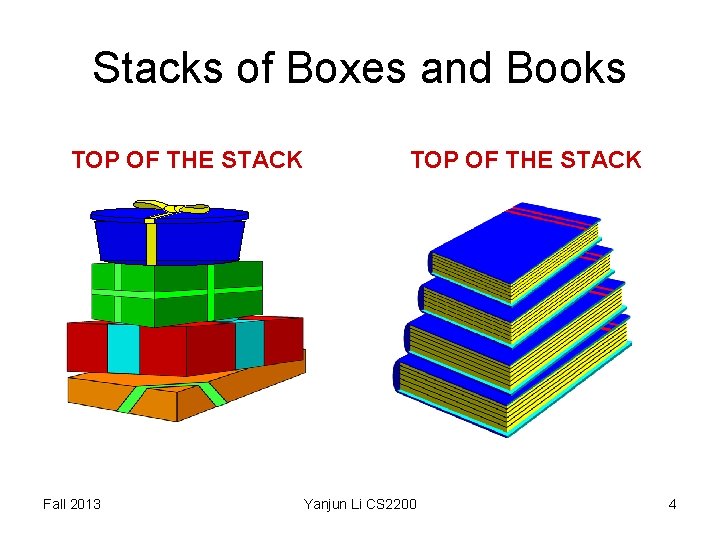 Stacks of Boxes and Books

TOP OF THE STACK

TOP OF THE STACK

Fall 2013

Yanjun Li CS2200

4